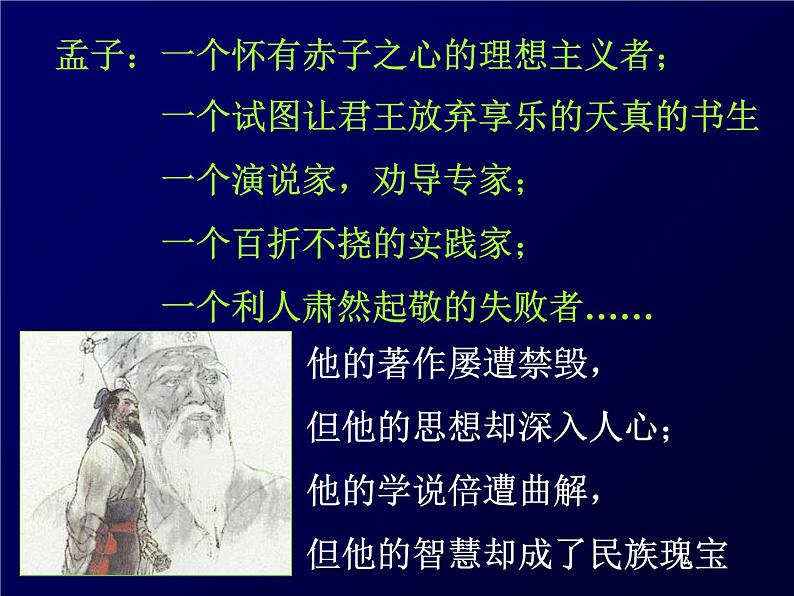 孟子：一个怀有赤子之心的理想主义者；
一个试图让君王放弃享乐的天真的书生
一个演说家，劝导专家；
一个百折不挠的实践家；
一个利人肃然起敬的失败者……

他的著作屡遭禁毁，
但他的思想却深入人心；
他的学说倍遭曲解，
但他的智慧却成了民族瑰宝